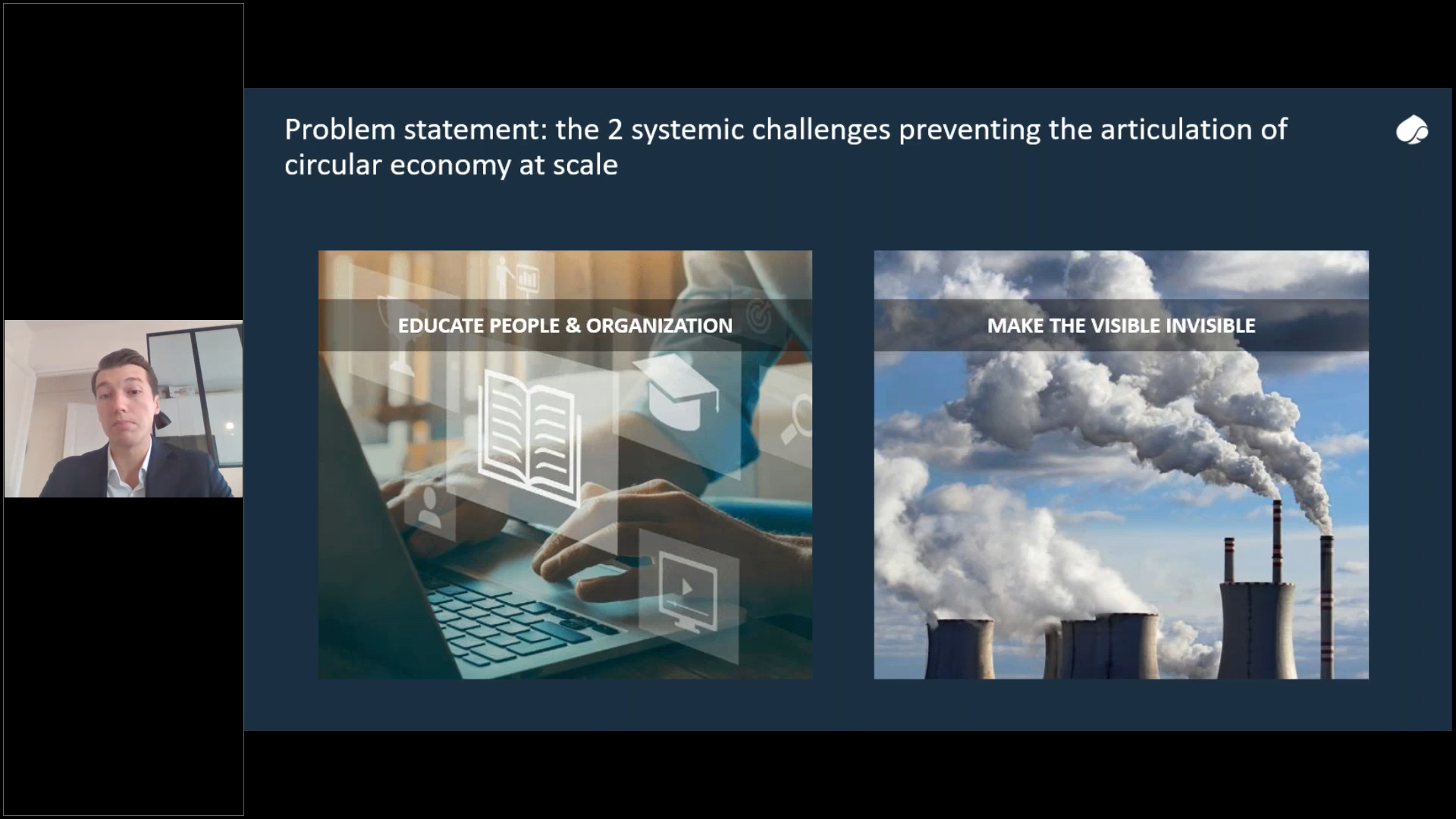 Problem statement: the 2 systemic challenges preventing the articulation of circular economy at scale

EDUCATE PEOPLE & ORGANIZATION

MAKE THE VISIBLE INVISIBLE